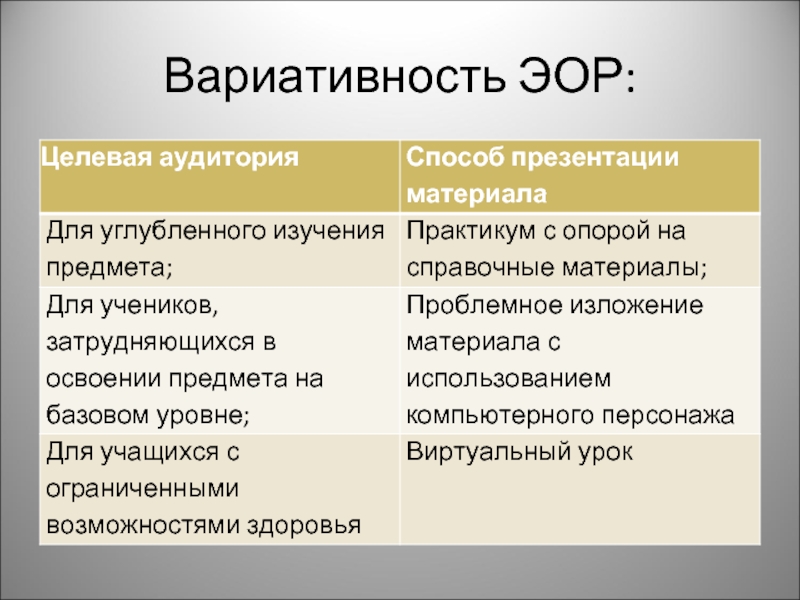 Вариативность ЭОР:

| Целевая аудитория | Способ презентации материала |
|---|---|
| Для углубленного изучения предмета; | Практикум с опорой на справочные материалы; |
| Для учеников, затрудняющихся в освоении предмета на базовом уровне; | Проблемное изложение материала с использованием компьютерного персонажа |
| Для учащихся с ограниченными возможностями здоровья | Виртуальный урок |